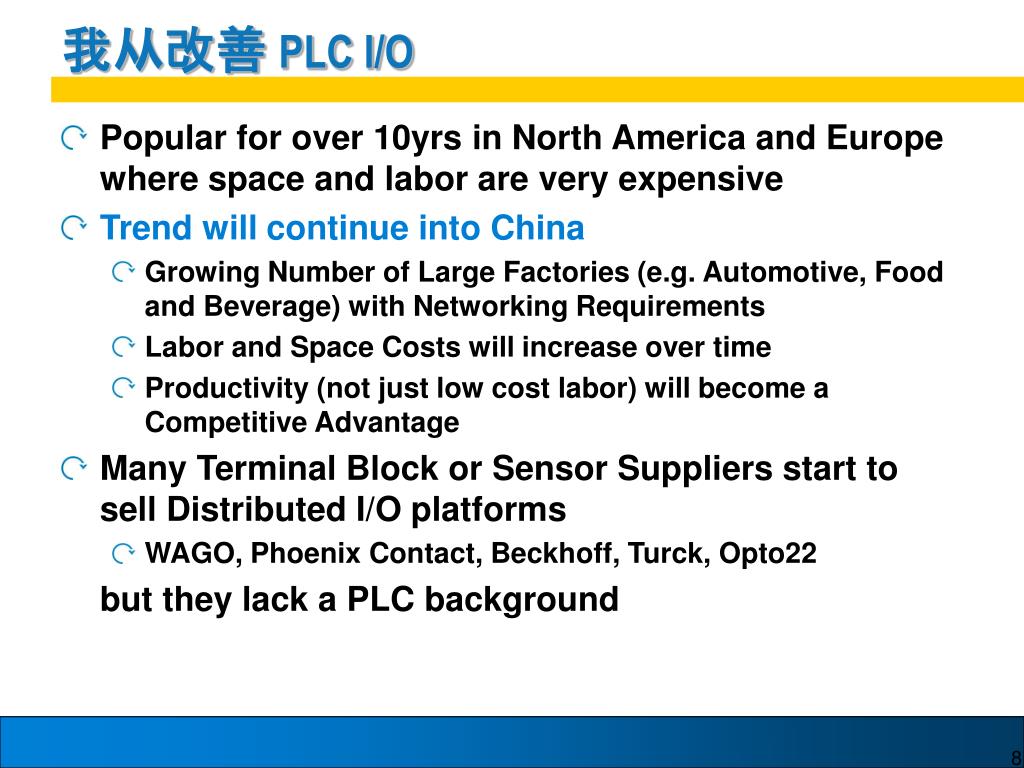 我从改善 PLC I/O

Popular for over 10yrs in North America and Europe where space and labor are very expensive

Trend will continue into China

Growing Number of Large Factories (e.g. Automotive, Food and Beverage) with Networking Requirements

Labor and Space Costs will increase over time

Productivity (not just low cost labor) will become a Competitive Advantage

Many Terminal Block or Sensor Suppliers start to sell Distributed I/O platforms

WAGO, Phoenix Contact, Beckhoff, Turck, Opto22

but they lack a PLC background

8